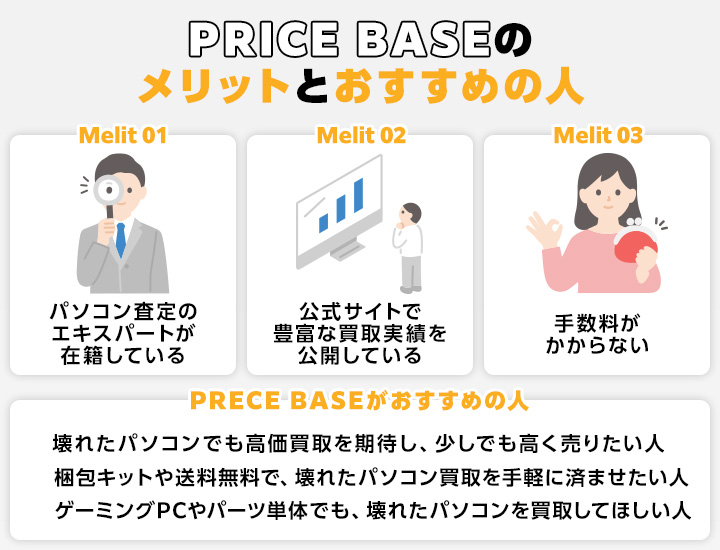 PRICE BASEの
メリットとおすすめの人

Melit 01

パソコン査定のエキスパートが在籍している

Melit 02

公式サイトで豊富な買取実績を公開している

Melit 03

手数料がかからない

PRECE BASEがおすすめの人

壊れたパソコンでも高価買取を期待し、少しでも高く売りたい人
梱包キットや送料無料で、壊れたパソコン買取を手軽に済ませたい人
ゲーミングPCやパーツ単体でも、壊れたパソコンを買取してほしい人